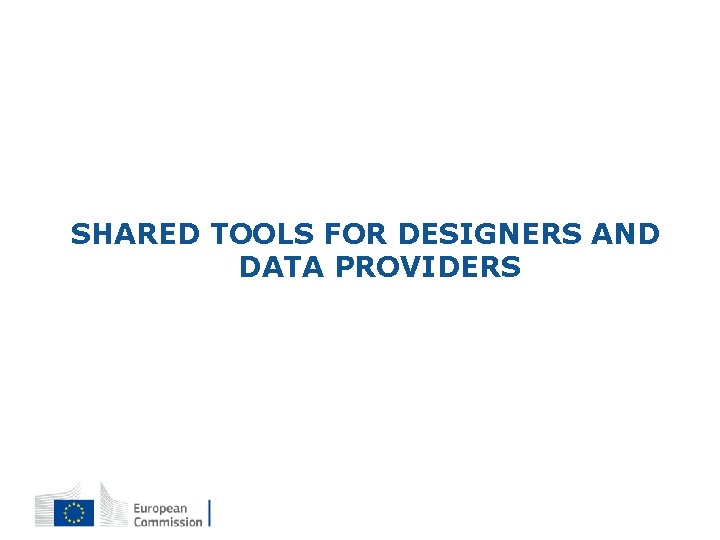 SHARED TOOLS FOR DESIGNERS AND DATA PROVIDERS

European Commission